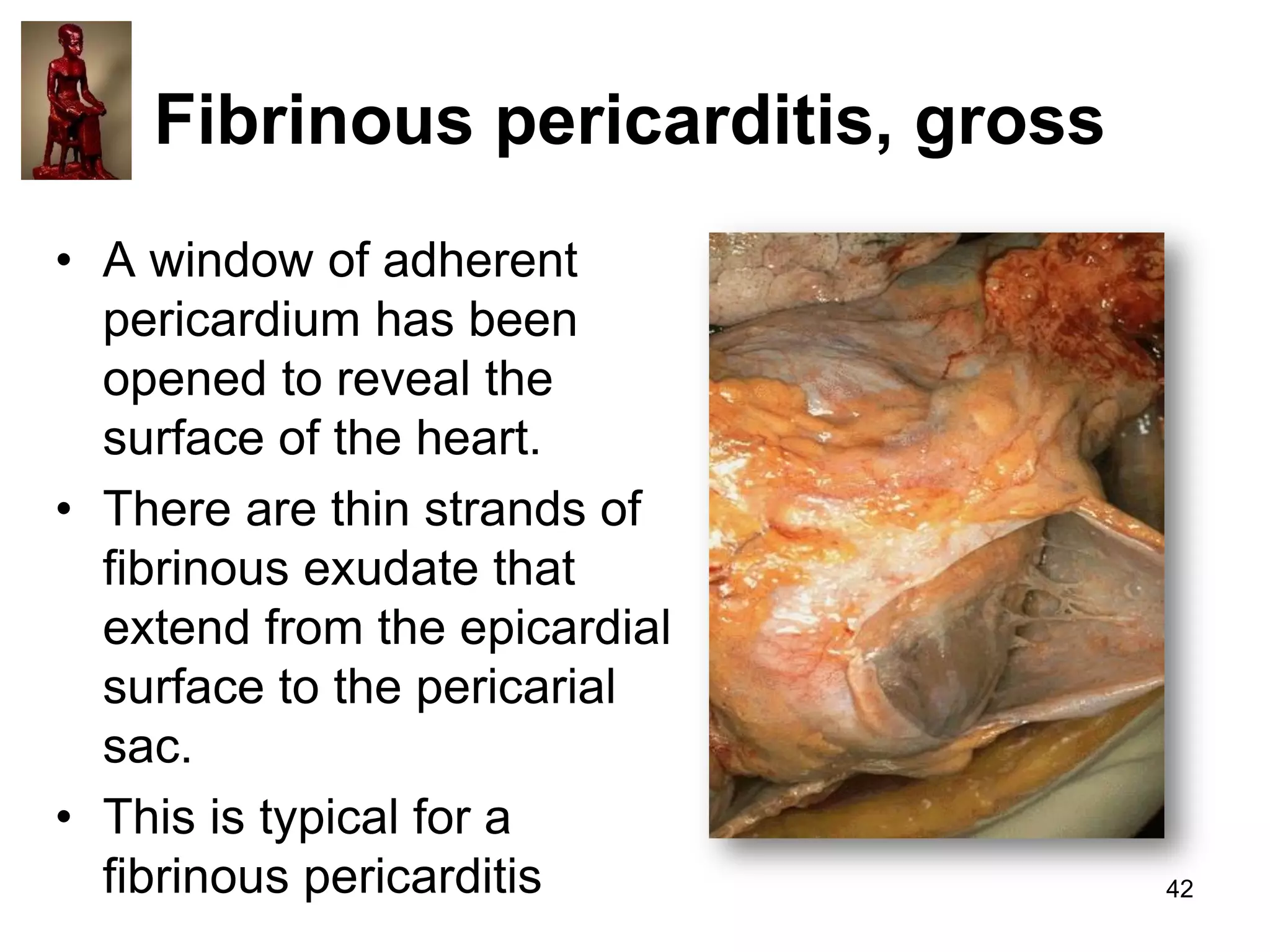 Fibrinous pericarditis, gross

• A window of adherent pericardium has been opened to reveal the surface of the heart.
• There are thin strands of fibrinous exudate that extend from the epicardial surface to the pericarial sac.
• This is typical for a fibrinous pericarditis

42